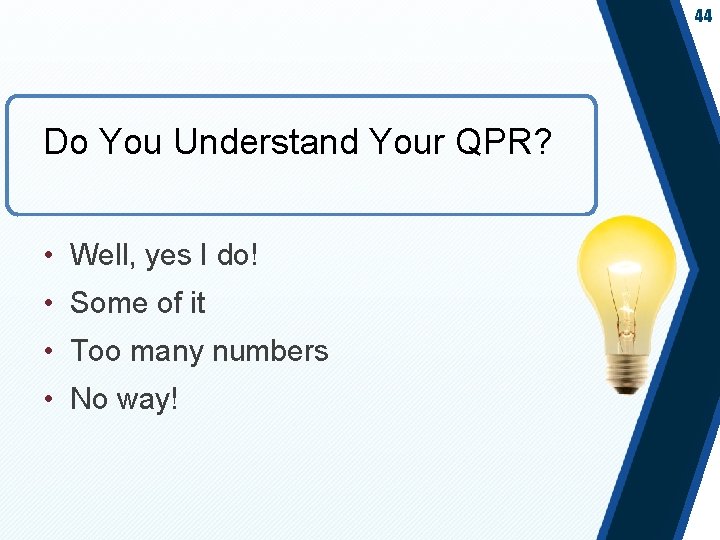 44

Do You Understand Your QPR?

• Well, yes I do!
• Some of it
• Too many numbers
• No way!